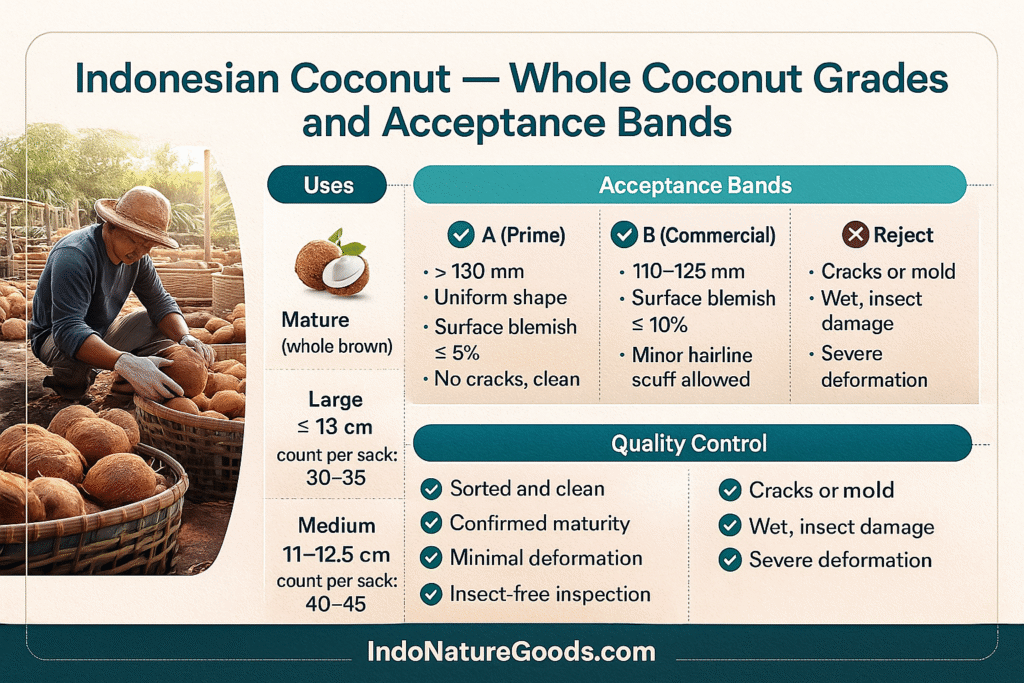 Indonesian Coconut — Whole Coconut Grades and Acceptance Bands

Uses

Mature
(whole brown)

Large
≤ 13 cm
count per sack:
30–35

Medium
11–12.5 cm
count per sack:
40–45

Acceptance Bands

A (Prime)
• > 130 mm
• Uniform shape
• Surface blemish ≤ 5%
• No cracks, clean

B (Commercial)
• 110–125 mm
• Surface blemish ≤ 10%
• Minor hairline scuff allowed

Reject
• Cracks or mold
• Wet, insect damage
• Severe deformation

Quality Control

Sorted and clean
Confirmed maturity
Minimal deformation
Insect-free inspection

Cracks or mold
Wet, insect damage
Severe deformation

IndoNatureGoods.com